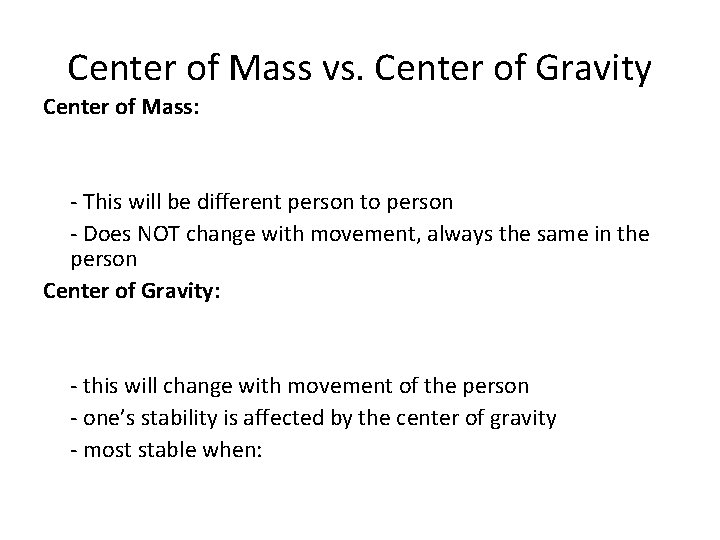 Center of Mass vs. Center of Gravity

Center of Mass:

- This will be different person to person
- Does NOT change with movement, always the same in the person

Center of Gravity:

- this will change with movement of the person
- one's stability is affected by the center of gravity
- most stable when: